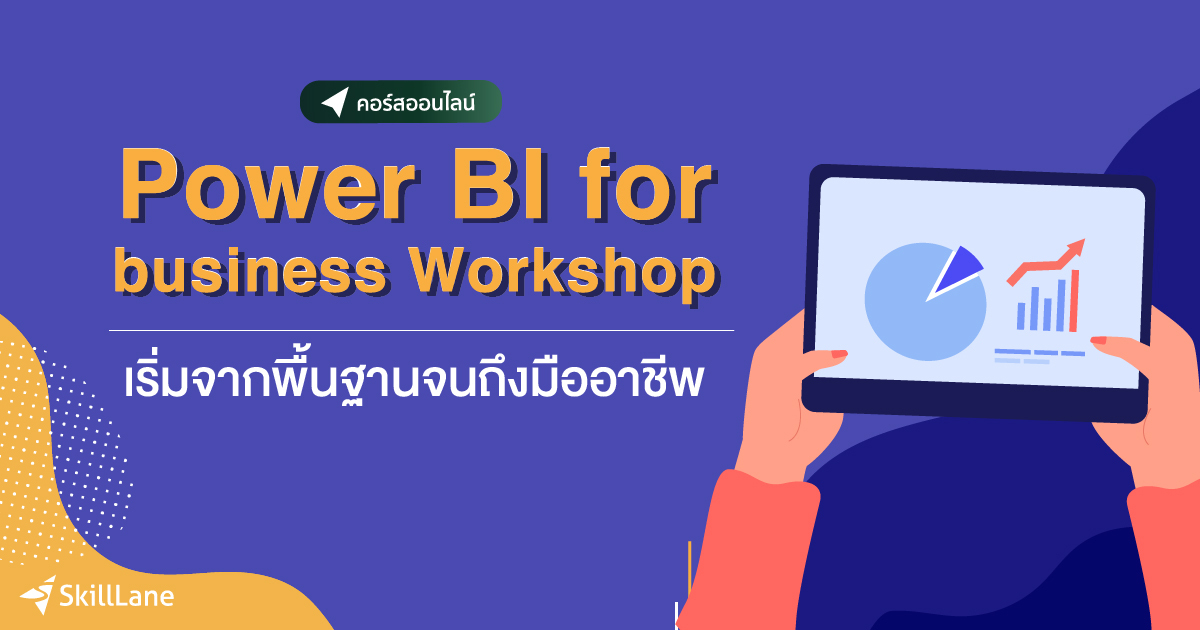 คอร์สออนไลน์

Power BI for business Workshop

เริ่มจากพื้นฐานจนถึงมืออาชีพ

SkillLane